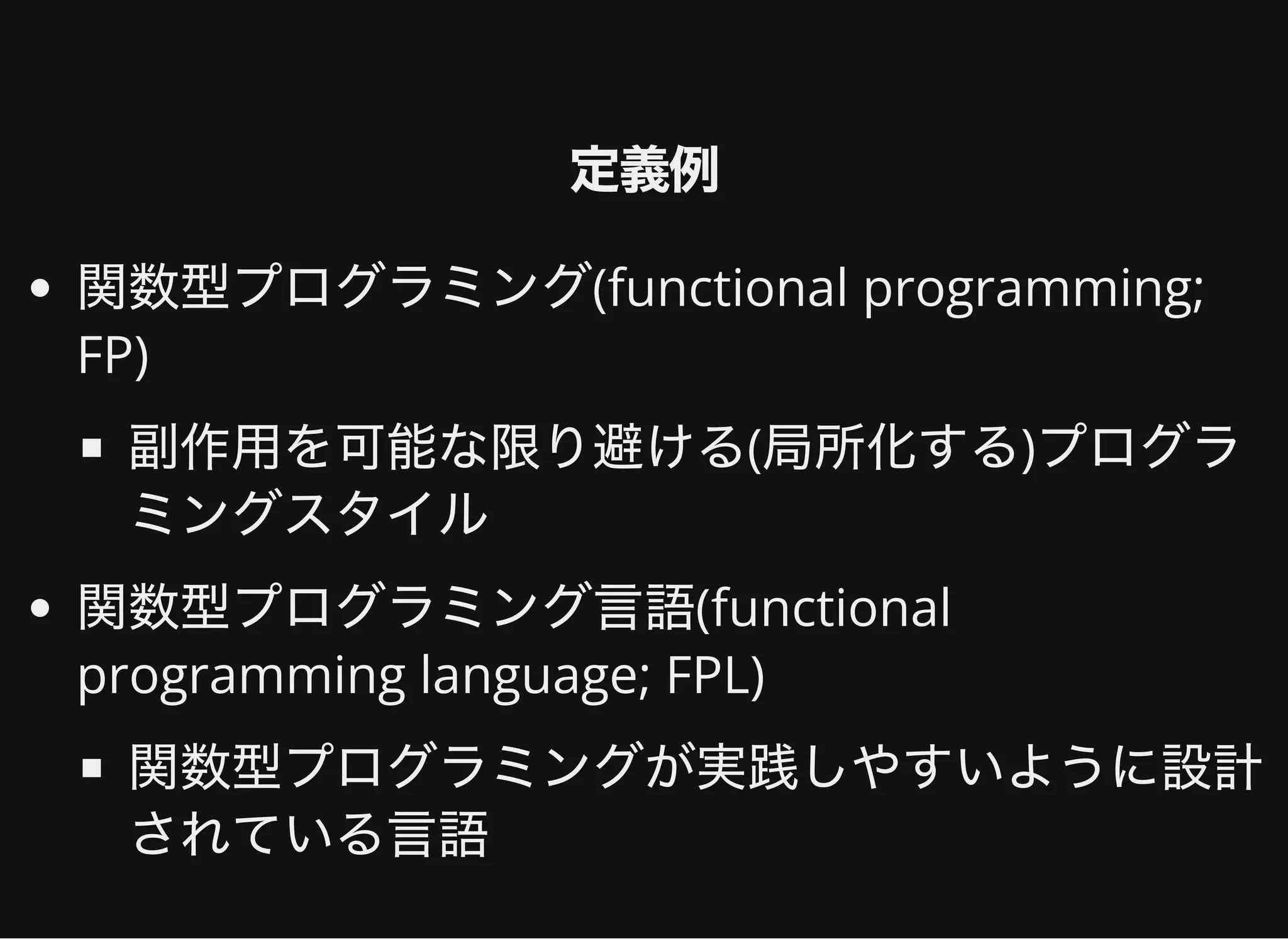 定義例

- 関数型プログラミング(functional programming; FP)
  - 副作用を可能な限り避ける(局所化する)プログラミングスタイル
- 関数型プログラミング言語(functional programming language; FPL)
  - 関数型プログラミングが実践しやすいように設計されている言語